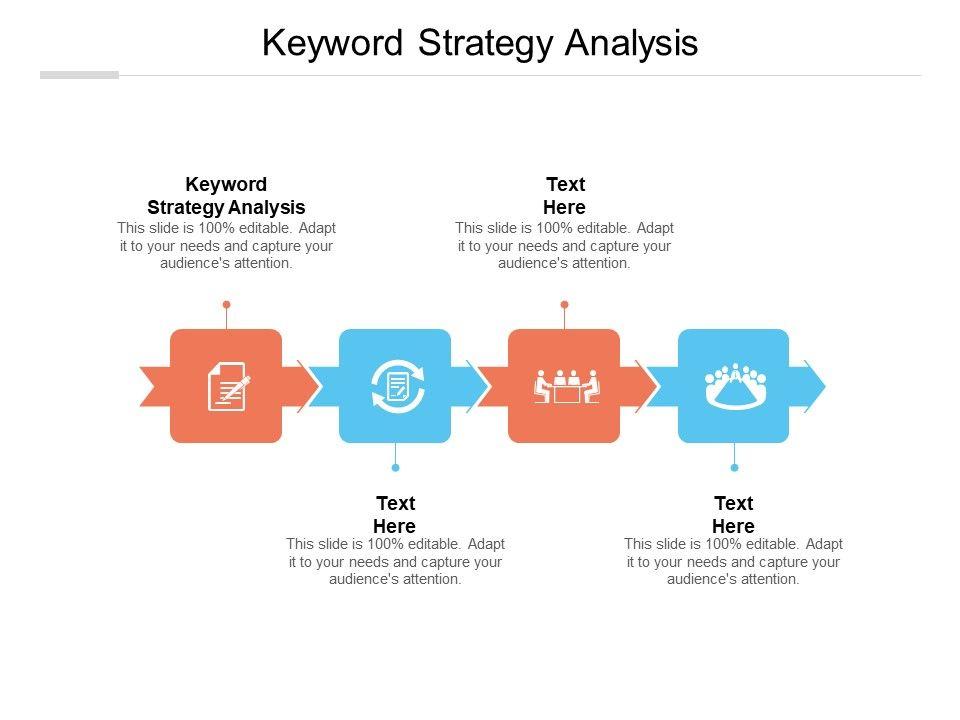 Keyword Strategy Analysis

Keyword Strategy Analysis
This slide is 100% editable. Adapt it to your needs and capture your audience's attention.

Text Here
This slide is 100% editable. Adapt it to your needs and capture your audience's attention.

Text Here
This slide is 100% editable. Adapt it to your needs and capture your audience's attention.

Text Here
This slide is 100% editable. Adapt it to your needs and capture your audience's attention.